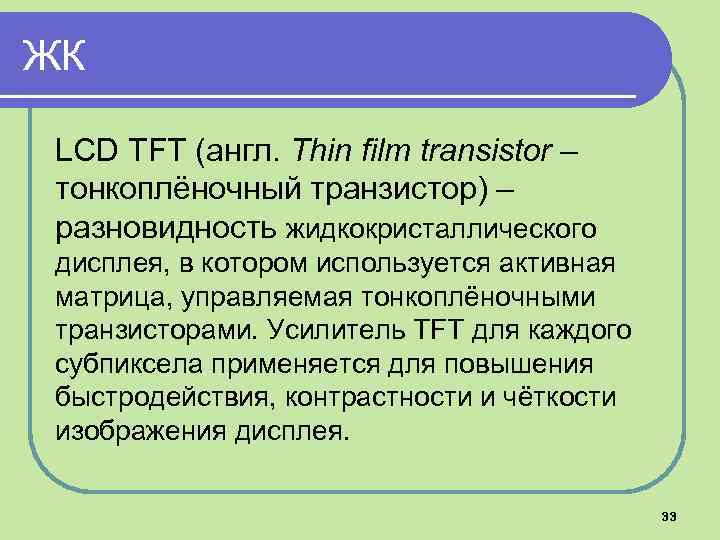 ЖК

LCD TFT (англ. Thin film transistor – тонкоплёночный транзистор) – разновидность жидкокристаллического дисплея, в котором используется активная матрица, управляемая тонкоплёночными транзисторами. Усилитель TFT для каждого субпиксела применяется для повышения быстродействия, контрастности и чёткости изображения дисплея.

33